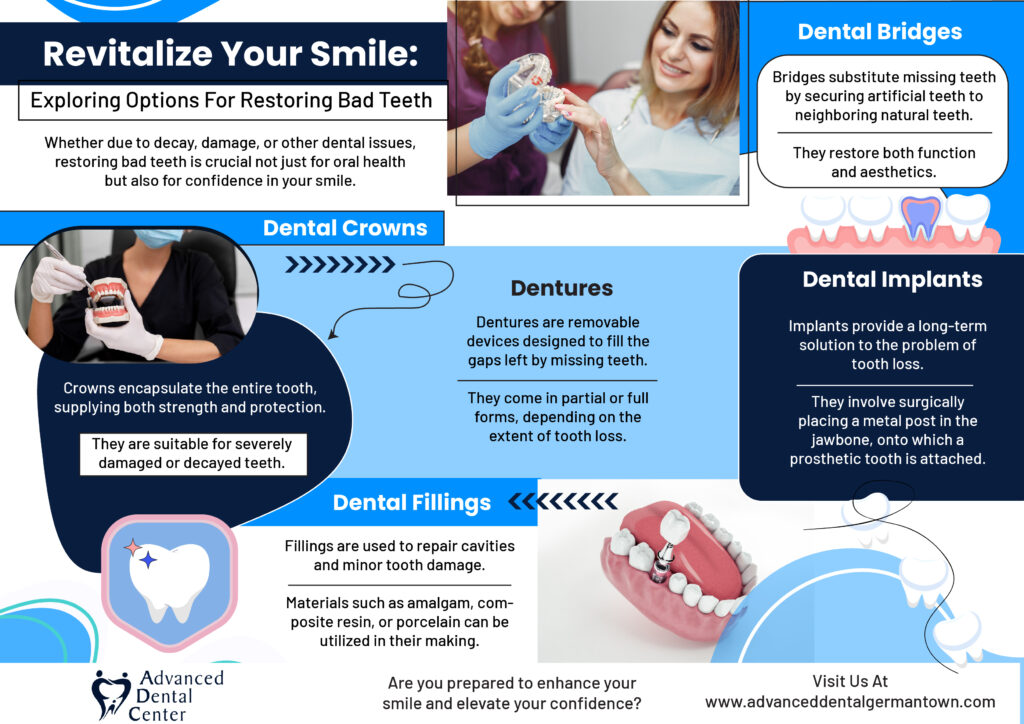 Revitalize Your Smile:

Exploring Options For Restoring Bad Teeth

Whether due to decay, damage, or other dental issues, restoring bad teeth is crucial not just for oral health but also for confidence in your smile.

Dental Bridges

Bridges substitute missing teeth by securing artificial teeth to neighboring natural teeth.

They restore both function and aesthetics.

Dental Crowns

Crowns encapsulate the entire tooth, supplying both strength and protection.

They are suitable for severely damaged or decayed teeth.

Dentures

Dentures are removable devices designed to fill the gaps left by missing teeth.

They come in partial or full forms, depending on the extent of tooth loss.

Dental Implants

Implants provide a long-term solution to the problem of tooth loss.

They involve surgically placing a metal post in the jawbone, onto which a prosthetic tooth is attached.

Dental Fillings

Fillings are used to repair cavities and minor tooth damage.

Materials such as amalgam, composite resin, or porcelain can be utilized in their making.

Advanced Dental Center

Are you prepared to enhance your smile and elevate your confidence?

Visit Us At
www.advanceddentalgermantown.com